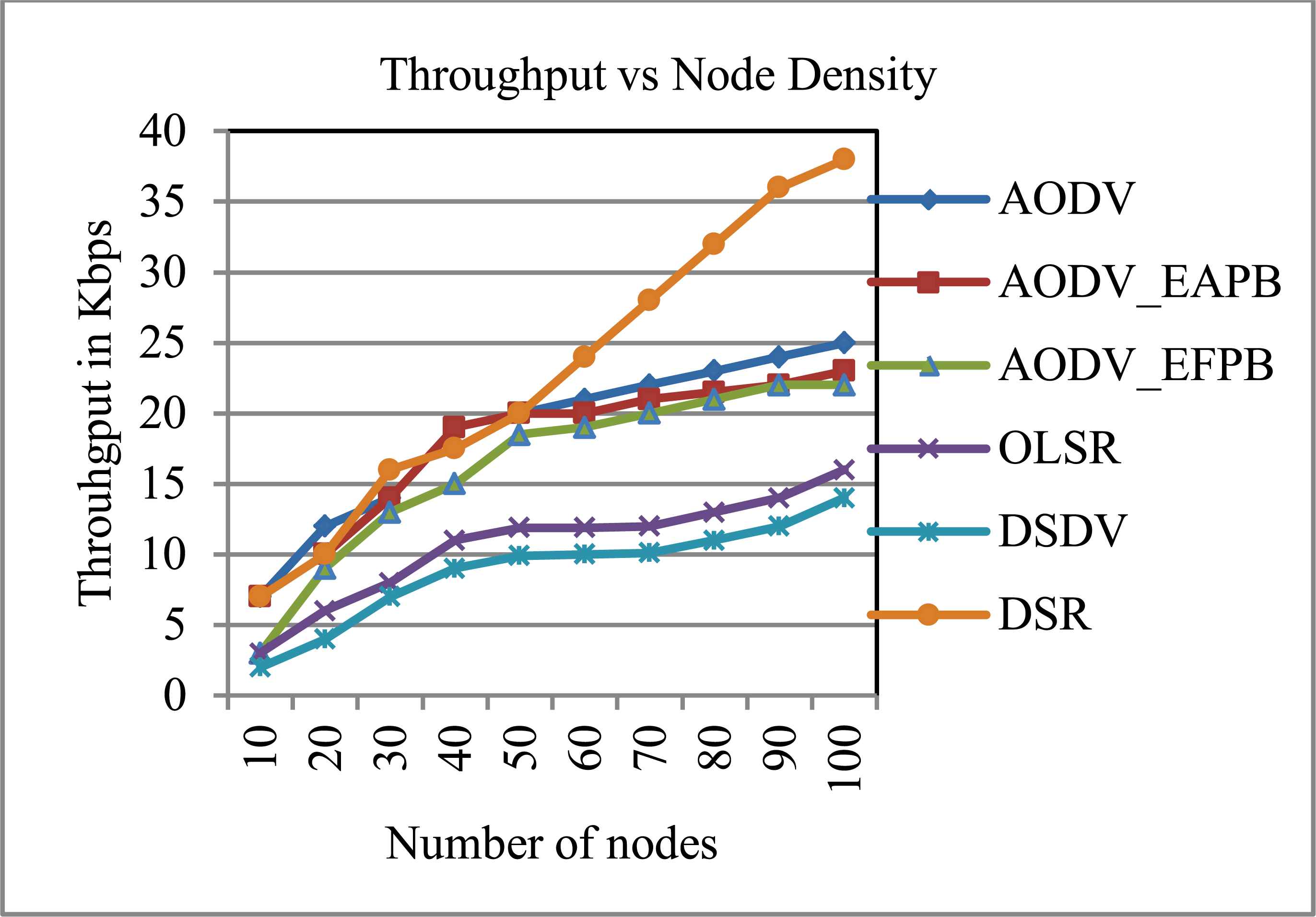 Throughput vs Node Density

Throuhgput in Kbps

40
35
30
25
20
15
10
5
0

10
20
30
40
50
60
70
80
90
100

Number of nodes

AODV
AODV_EAPB
AODV_EFPB
OLSR
DSDV
DSR